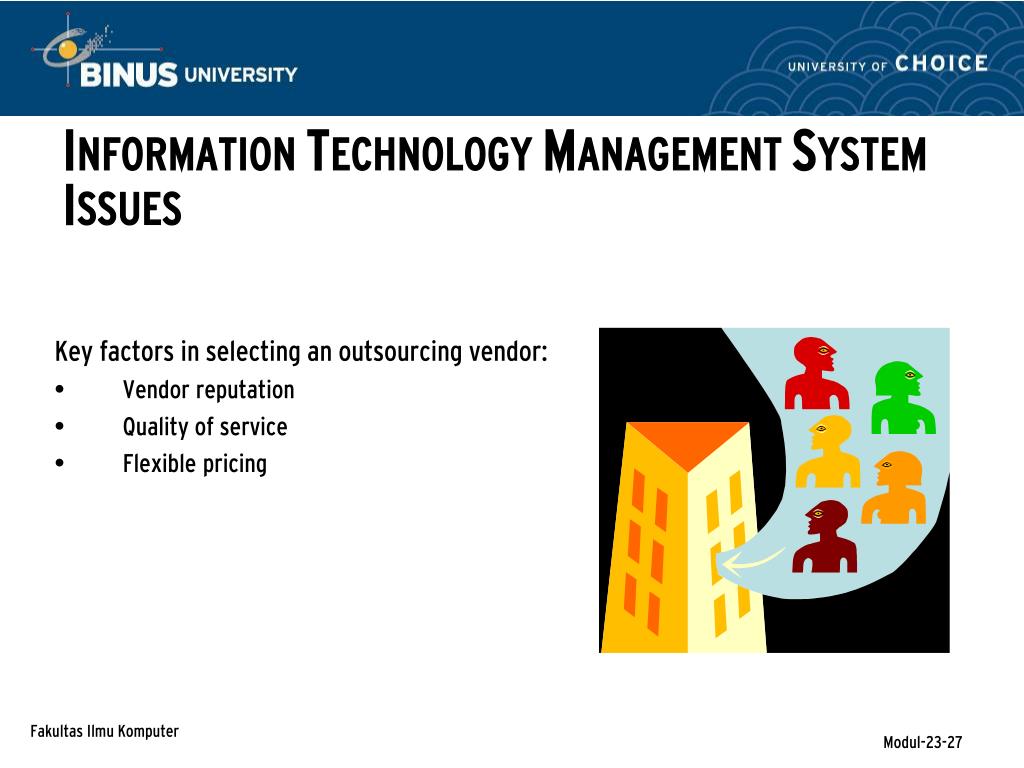 BINUS UNIVERSITY

UNIVERSITY OF CHOICE

INFORMATION TECHNOLOGY MANAGEMENT SYSTEM ISSUES

Key factors in selecting an outsourcing vendor:
• Vendor reputation
• Quality of service
• Flexible pricing

Fakultas Ilmu Komputer

Modul-23-27